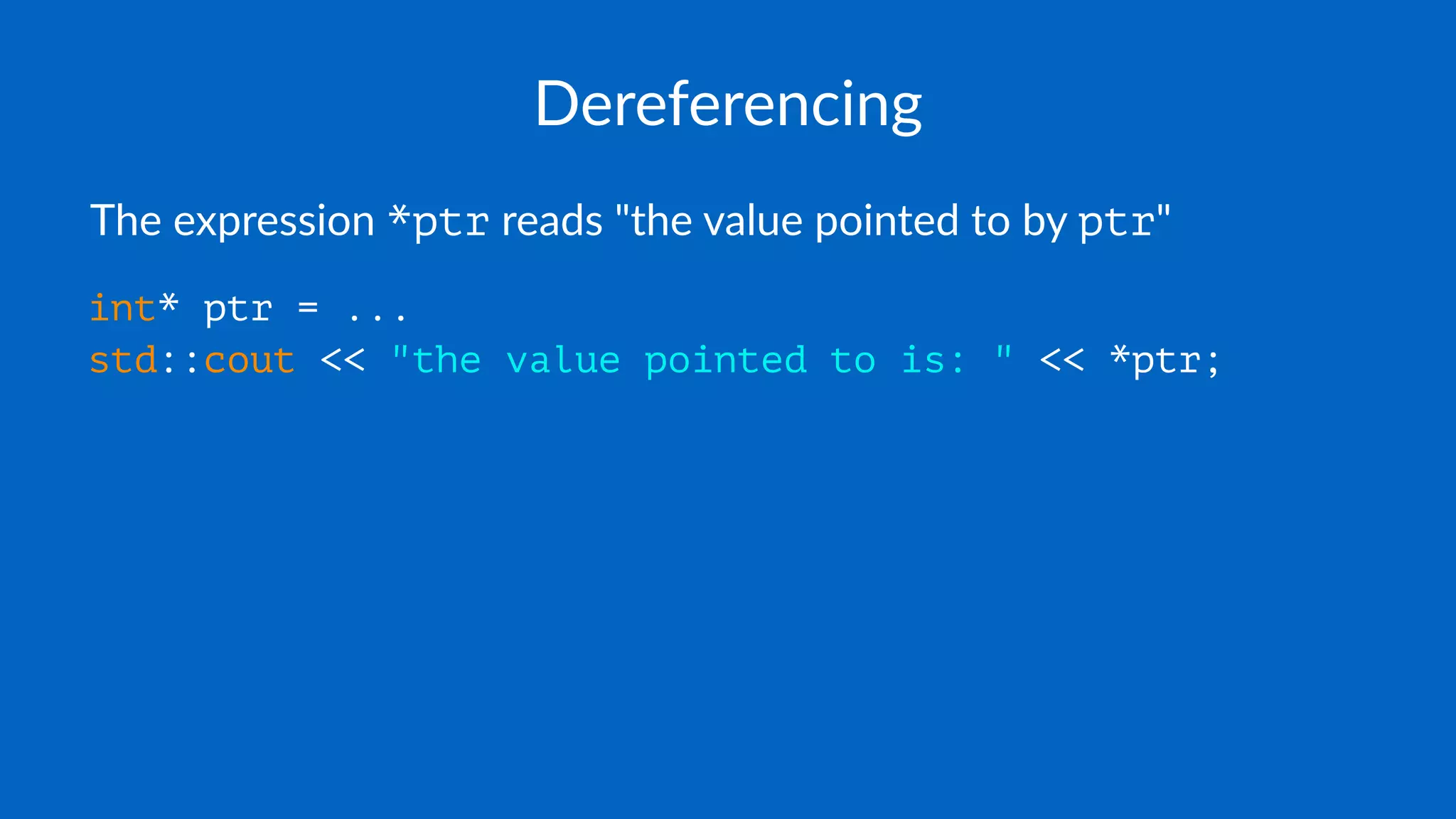 Dereferencing

The expression *ptr reads "the value pointed to by ptr"

int* ptr = ...
std::cout << "the value pointed to is: " << *ptr;